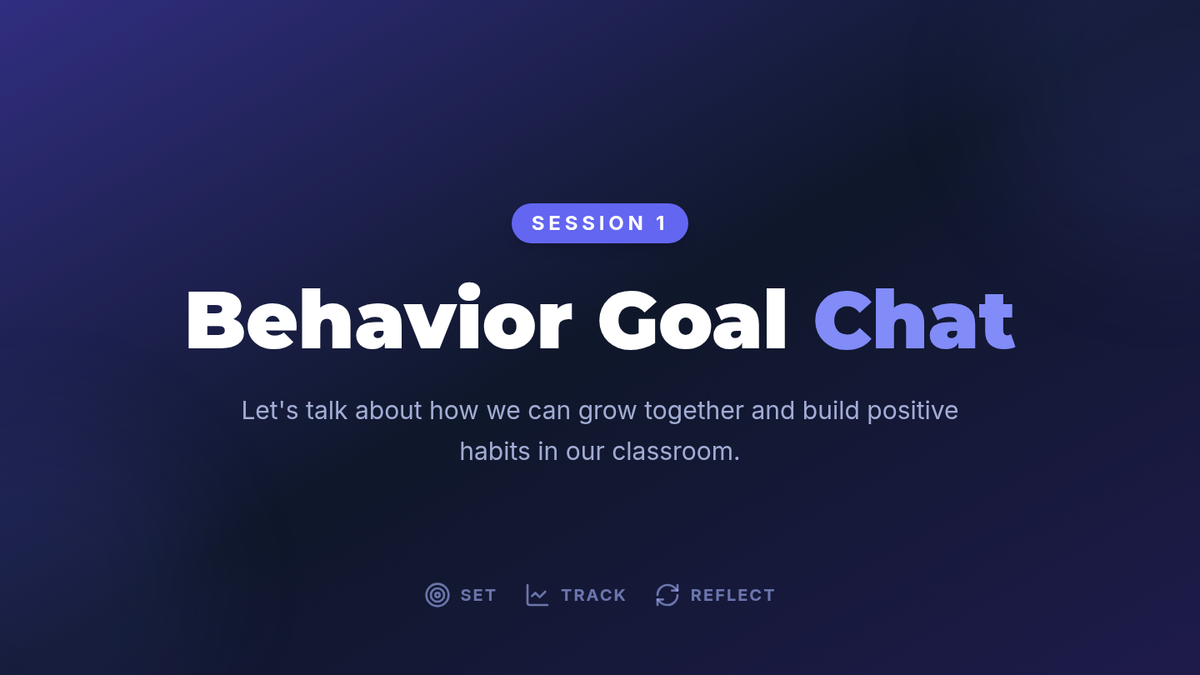 SESSION 1

Behavior Goal Chat

Let's talk about how we can grow together and build positive habits in our classroom.

SET TRACK REFLECT